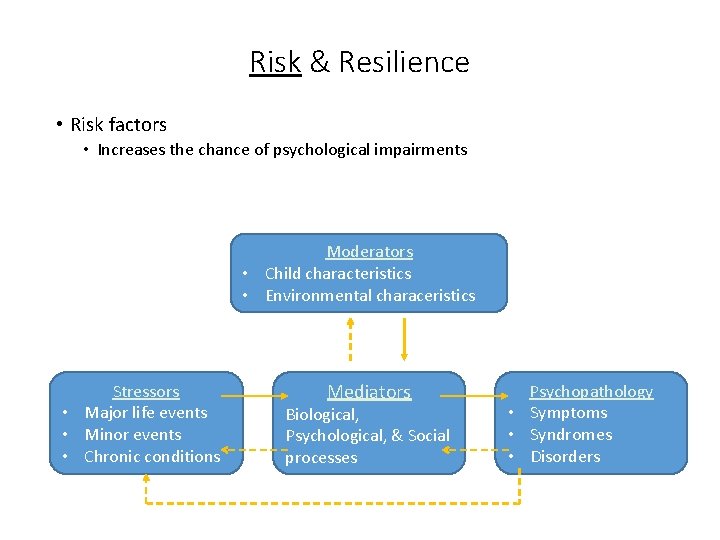 Risk & Resilience

• Risk factors
  • Increases the chance of psychological impairments

Moderators
• Child characteristics
• Environmental characeristics

Stressors
• Major life events
• Minor events
• Chronic conditions

Mediators
Biological, Psychological, & Social processes

Psychopathology
• Symptoms
• Syndromes
• Disorders